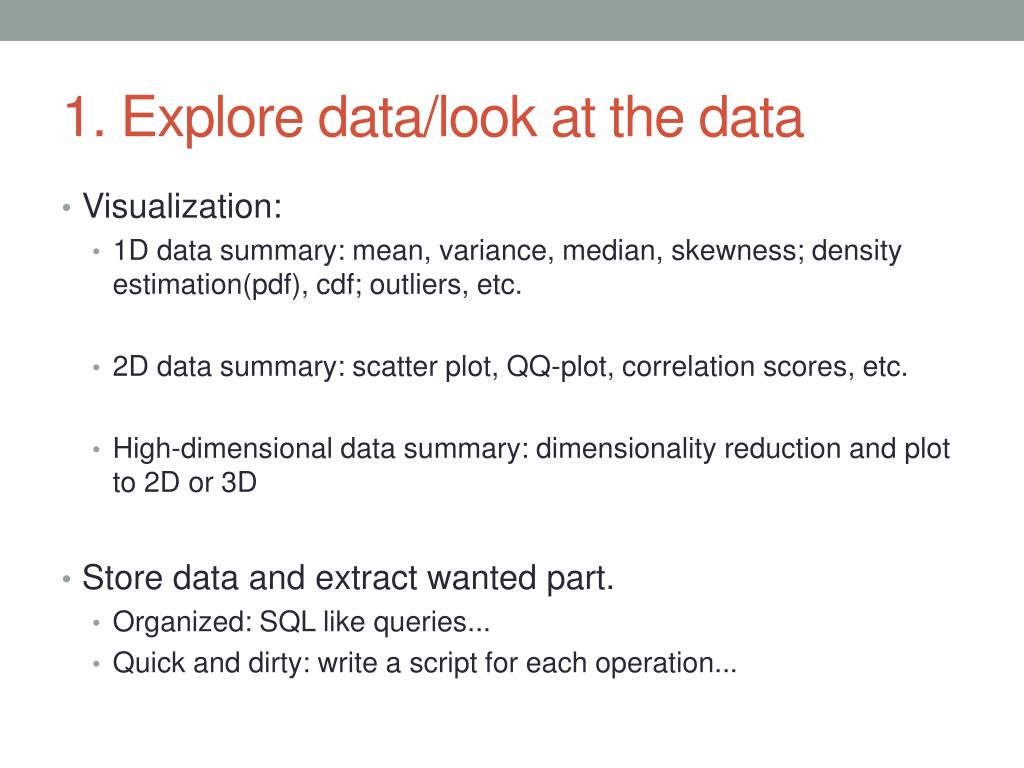 1. Explore data/look at the data

• Visualization:
  • 1D data summary: mean, variance, median, skewness; density estimation(pdf), cdf; outliers, etc.

  • 2D data summary: scatter plot, QQ-plot, correlation scores, etc.

  • High-dimensional data summary: dimensionality reduction and plot to 2D or 3D

• Store data and extract wanted part.
  • Organized: SQL like queries...
  • Quick and dirty: write a script for each operation...